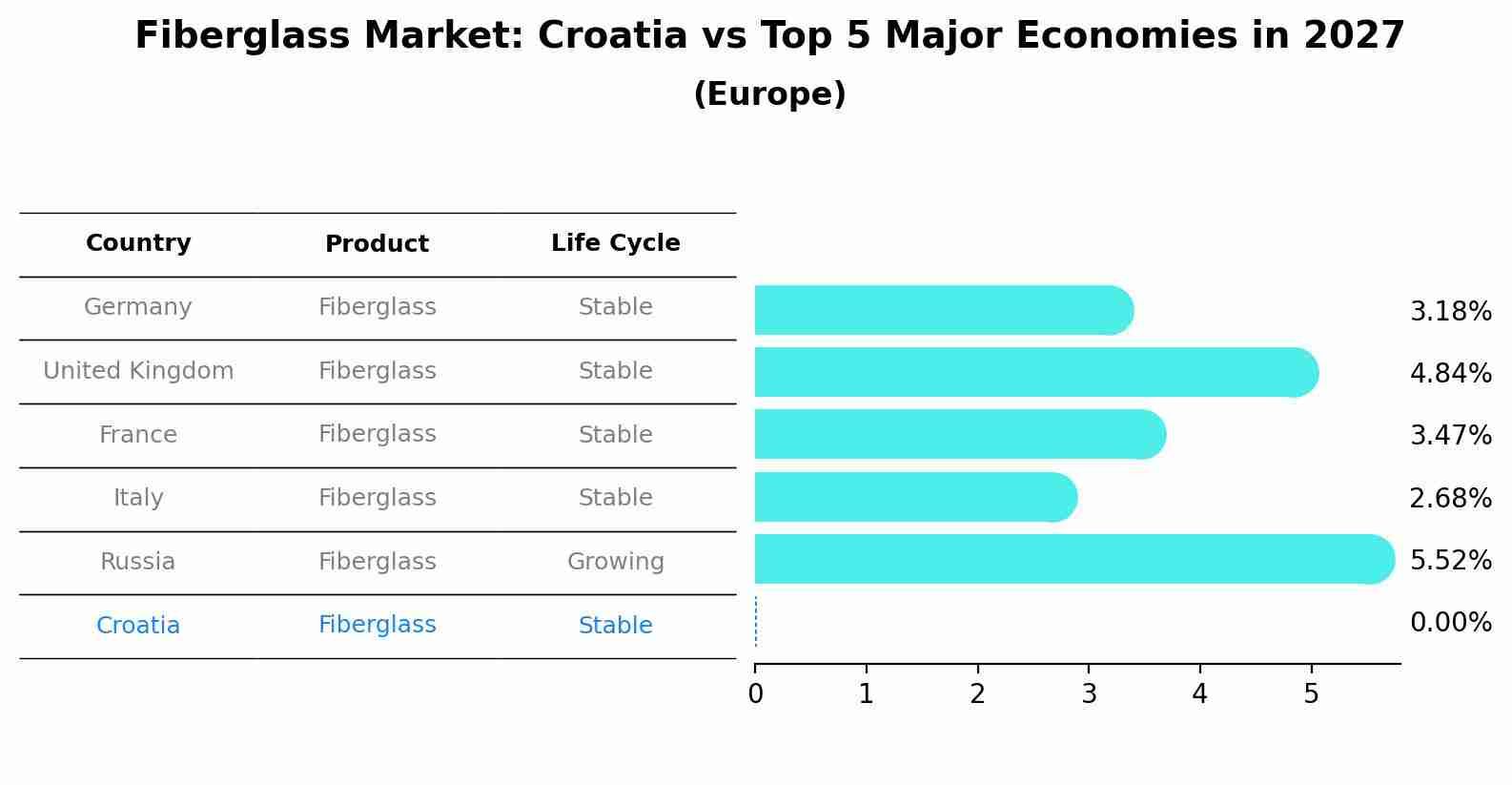 Fiberglass Market: Croatia vs Top 5 Major Economies in 2027
(Europe)

| Country | Product | Life Cycle | |
|---|---|---|---|
| Germany | Fiberglass | Stable | 3.18% |
| United Kingdom | Fiberglass | Stable | 4.84% |
| France | Fiberglass | Stable | 3.47% |
| Italy | Fiberglass | Stable | 2.68% |
| Russia | Fiberglass | Growing | 5.52% |
| Croatia | Fiberglass | Stable | 0.00% |

0 1 2 3 4 5